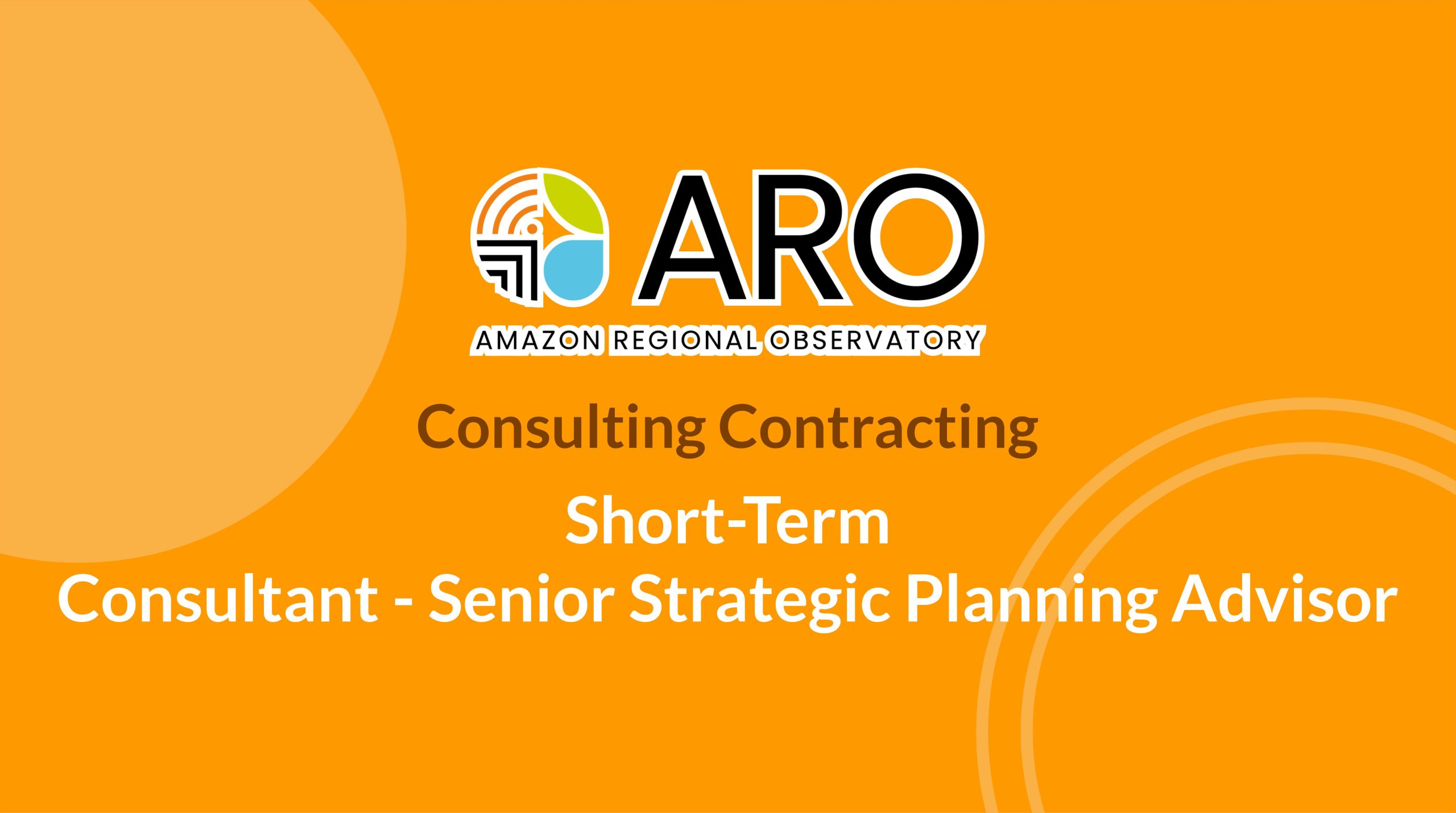 ARO
AMAZON REGIONAL OBSERVATORY

Consulting Contracting

Short-Term
Consultant - Senior Strategic Planning Advisor